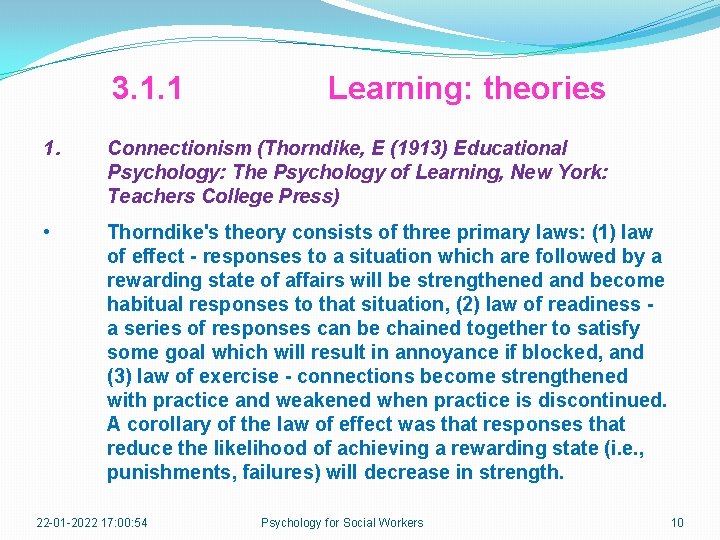 3.1.1 Learning: theories

1. Connectionism (Thorndike, E (1913) Educational Psychology: The Psychology of Learning, New York: Teachers College Press)

• Thorndike's theory consists of three primary laws: (1) law of effect - responses to a situation which are followed by a rewarding state of affairs will be strengthened and become habitual responses to that situation, (2) law of readiness - a series of responses can be chained together to satisfy some goal which will result in annoyance if blocked, and (3) law of exercise - connections become strengthened with practice and weakened when practice is discontinued. A corollary of the law of effect was that responses that reduce the likelihood of achieving a rewarding state (i.e., punishments, failures) will decrease in strength.

22-01-2022 17:00:54 Psychology for Social Workers 10